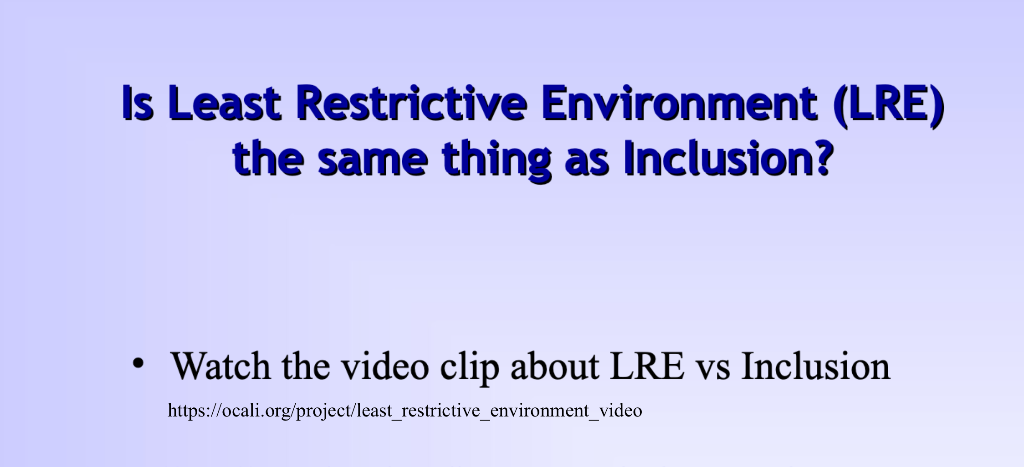 Is Least Restrictive Environment (LRE) the same thing as Inclusion?

• Watch the video clip about LRE vs Inclusion
https://ocali.org/project/least_restrictive_environment_video